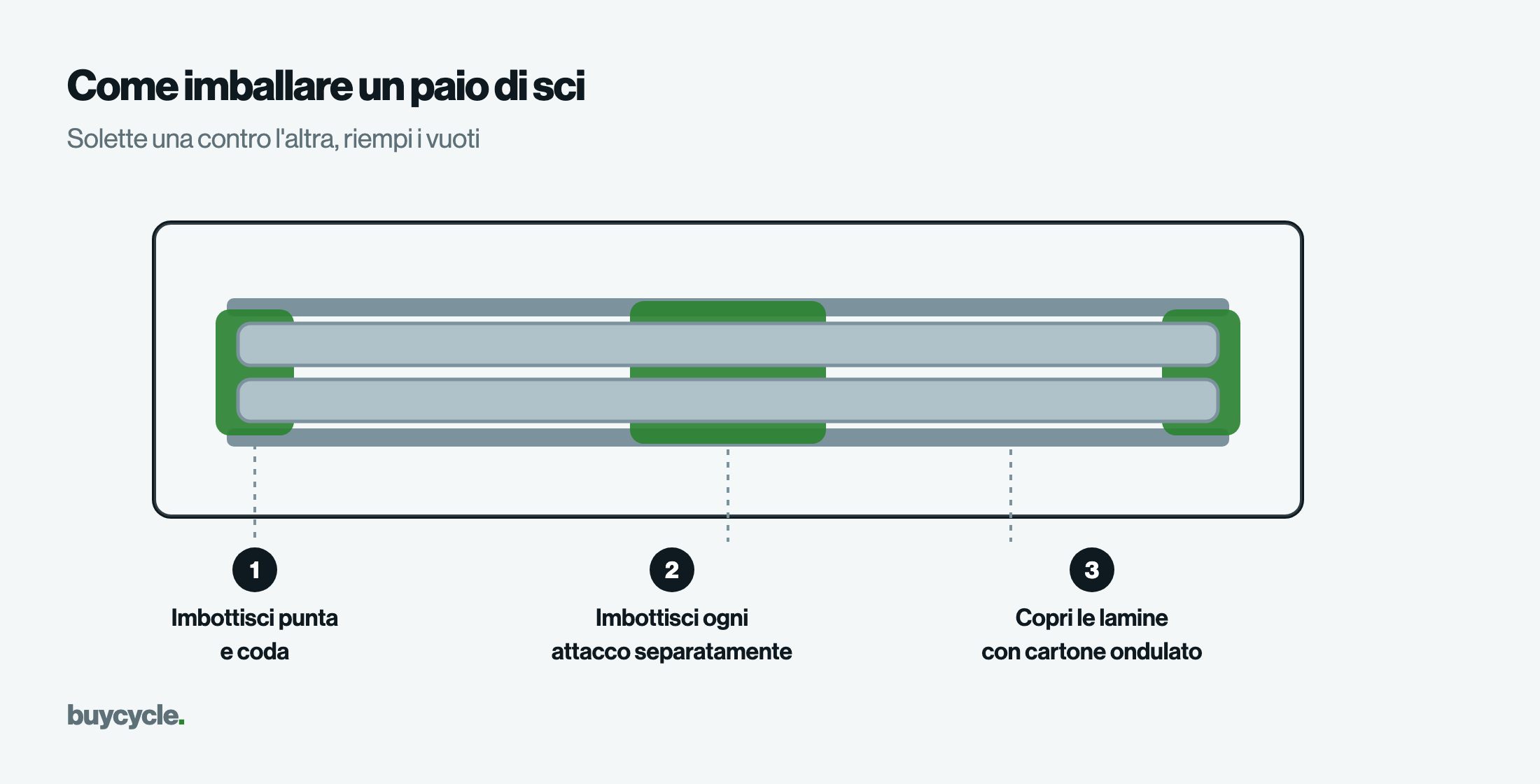 Come imballare un paio di sci

Solette una contro l'altra, riempi i vuoti

1

Imbottisci punta e coda

2

Imbottisci ogni attacco separatamente

3

Copri le lamine con cartone ondulato

buycycle.